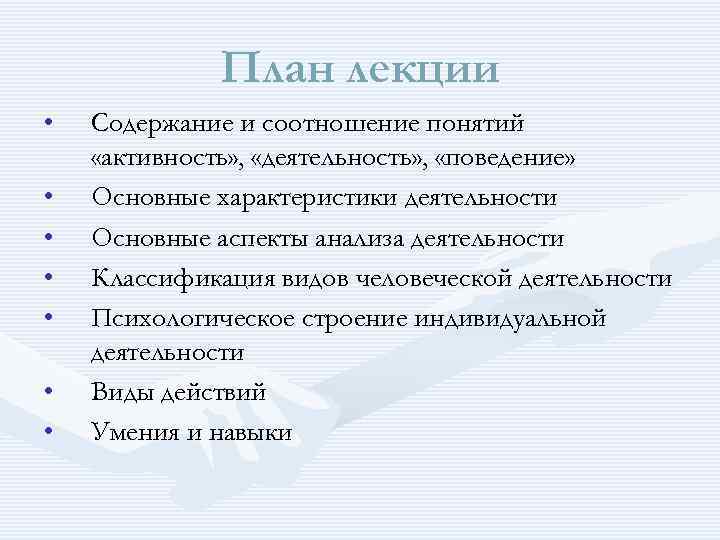 План лекции

• Содержание и соотношение понятий «активность», «деятельность», «поведение»
• Основные характеристики деятельности
• Основные аспекты анализа деятельности
• Классификация видов человеческой деятельности
• Психологическое строение индивидуальной деятельности
• Виды действий
• Умения и навыки